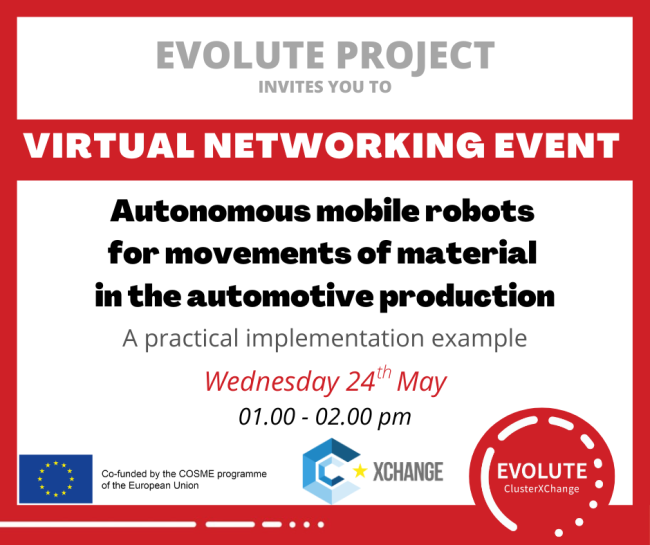 EVOLUTE PROJECT
INVITES YOU TO

VIRTUAL NETWORKING EVENT

Autonomous mobile robots for movements of material in the automotive production

A practical implementation example

Wednesday 24$^{th}$ May

01.00 - 02.00 pm

Co-funded by the COSME programme of the European Union

XCHANGE

EVOLUTE
ClusterXChange